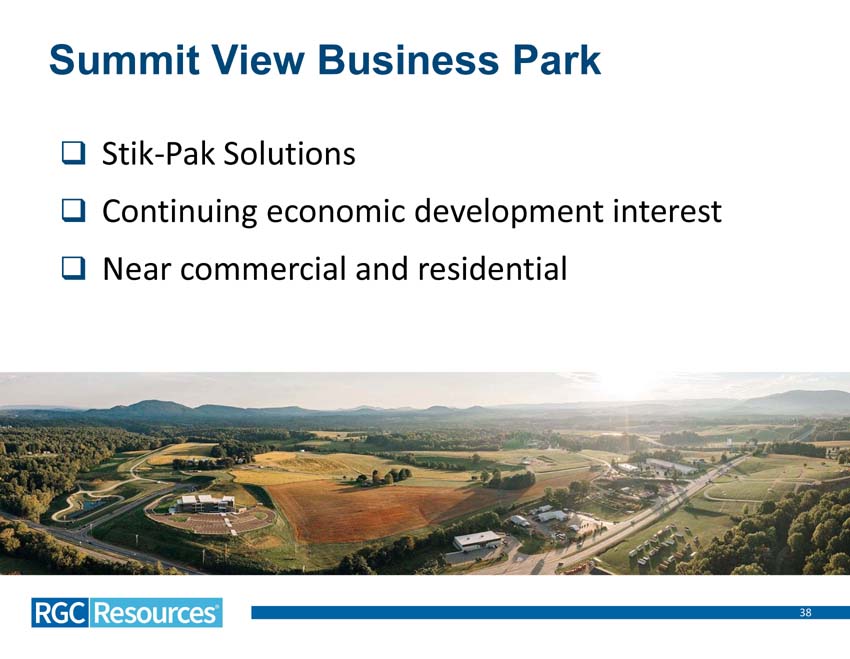 Summit View Business Park

❑ Stik-Pak Solutions

❑ Continuing economic development interest

❑ Near commercial and residential

RGC Resources

38